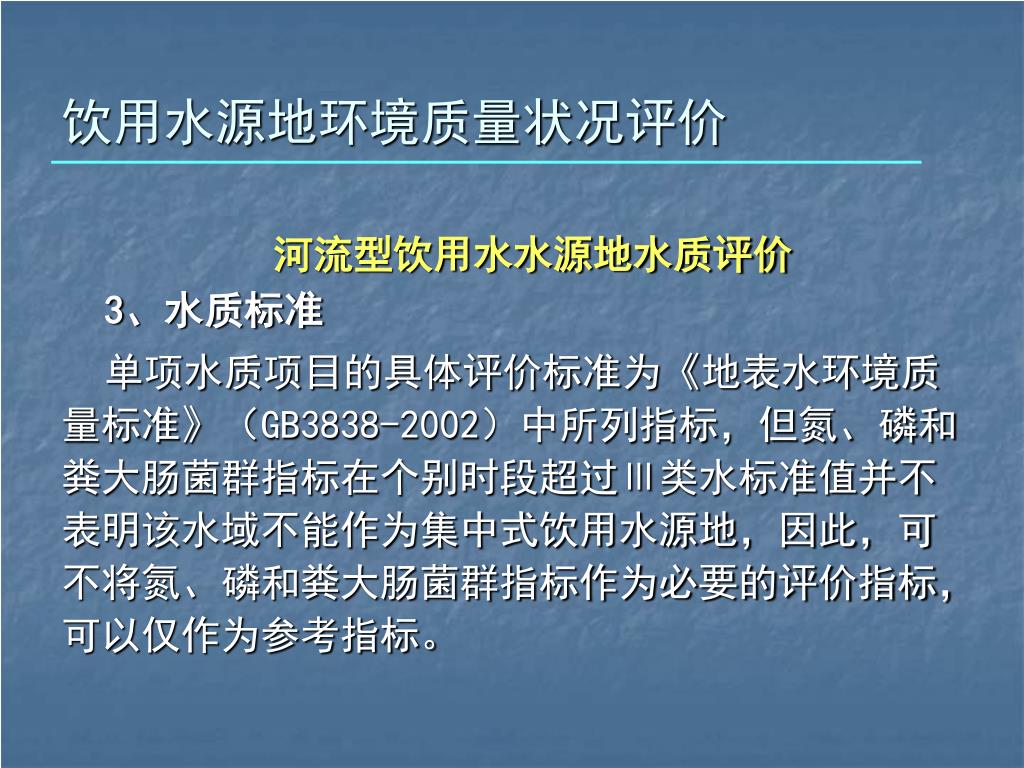 饮用水源地环境质量状况评价

河流型饮用水水源地水质评价

3、水质标准

单项水质项目的具体评价标准为《地表水环境质量标准》（GB3838-2002）中所列指标，但氮、磷和粪大肠菌群指标在个别时段超过Ⅲ类水标准值并不表明该水域不能作为集中式饮用水源地，因此，可不将氮、磷和粪大肠菌群指标作为必要的评价指标，可以仅作为参考指标。